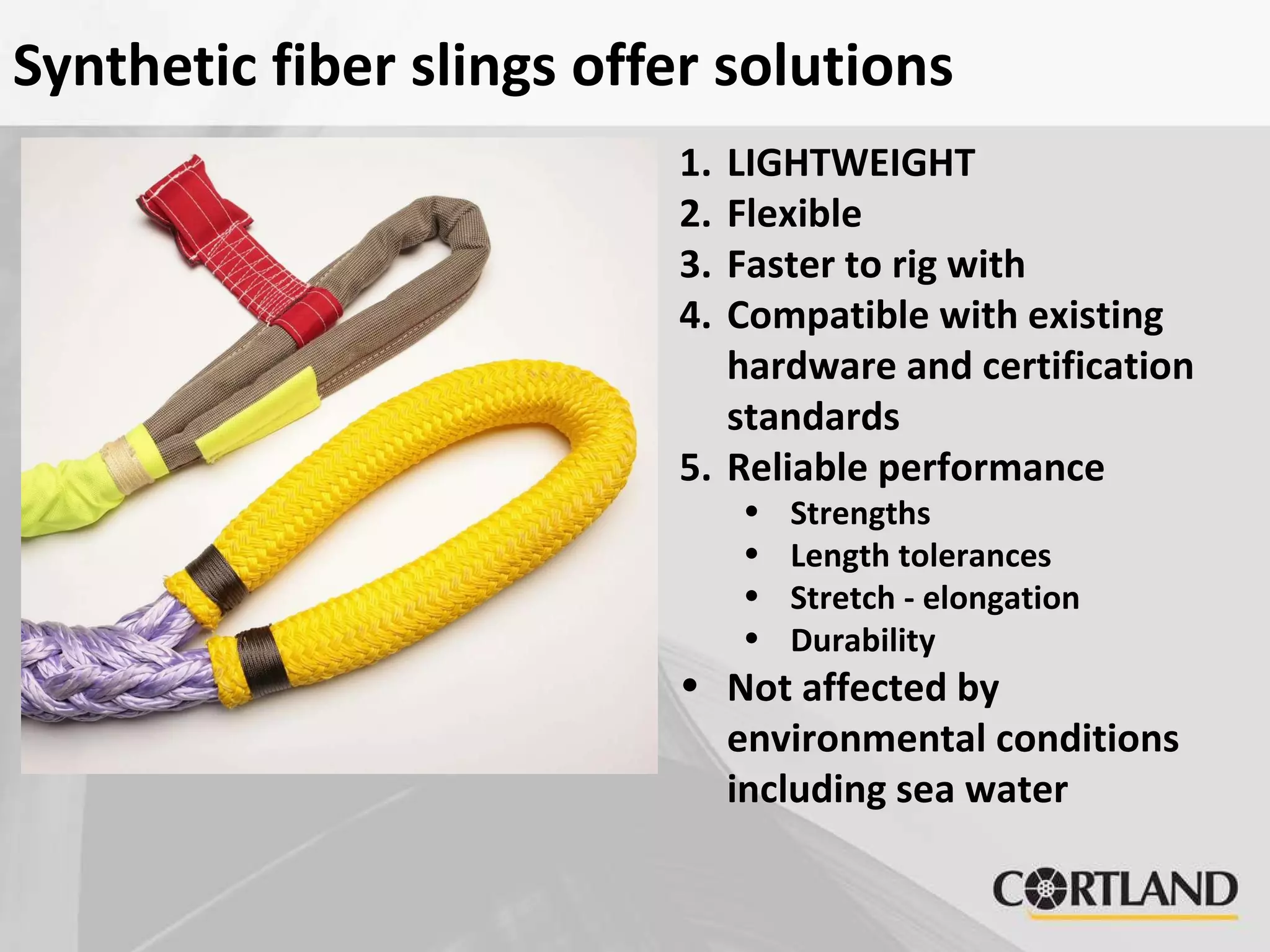 Synthetic fiber slings offer solutions

1. LIGHTWEIGHT
2. Flexible
3. Faster to rig with
4. Compatible with existing hardware and certification standards
5. Reliable performance
   • Strengths
   • Length tolerances
   • Stretch - elongation
   • Durability
• Not affected by environmental conditions including sea water

CORTLAND